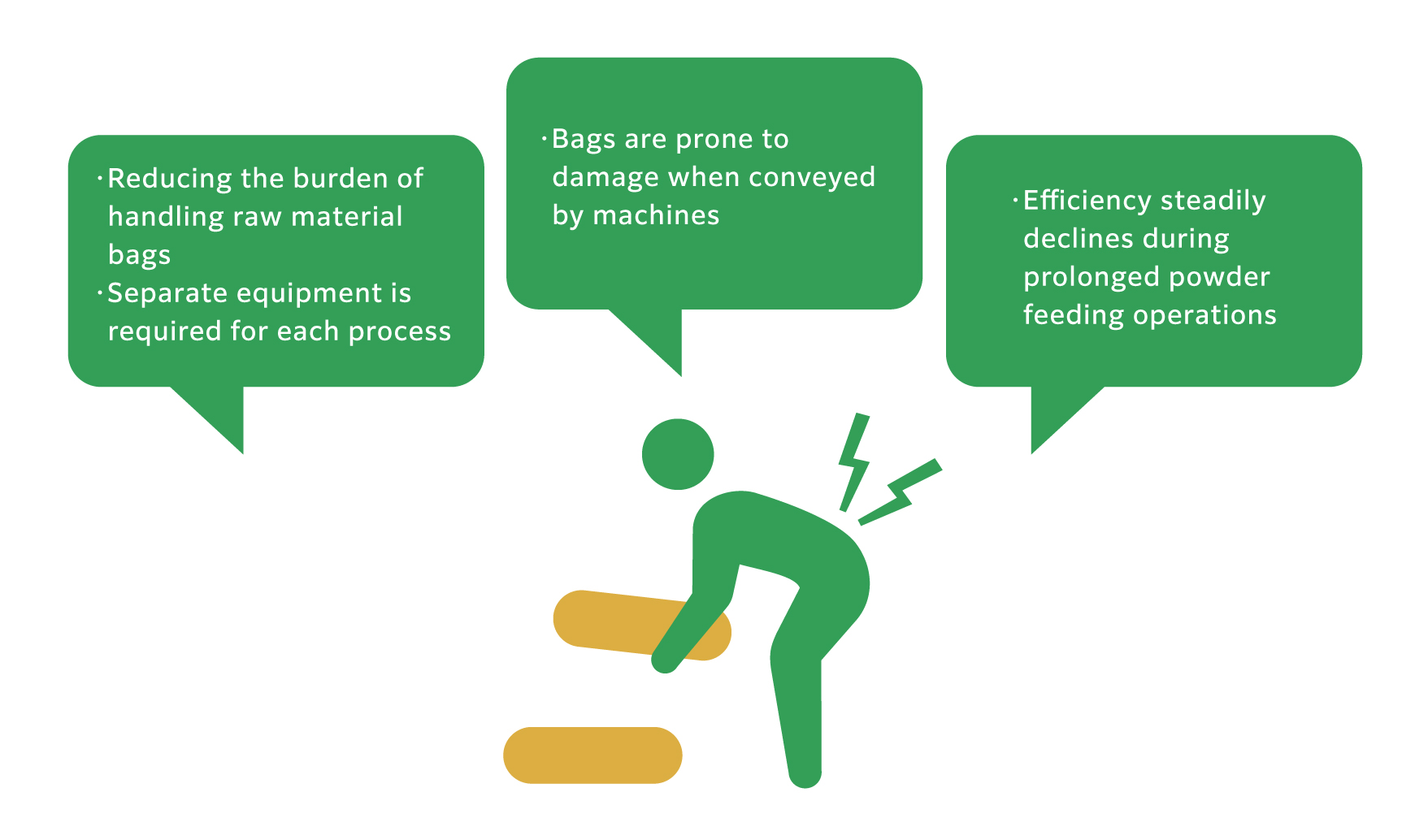 ・Reducing the burden of handling raw material bags
・Separate equipment is required for each process

・Bags are prone to damage when conveyed by machines

・Efficiency steadily declines during prolonged powder feeding operations